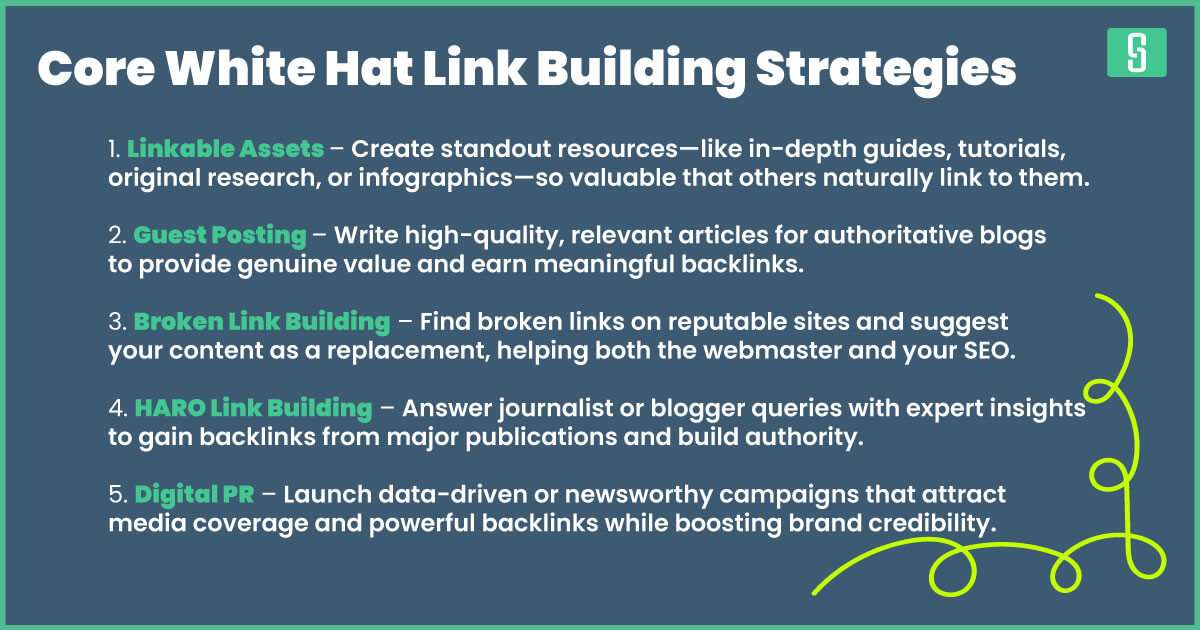 Core White Hat Link Building Strategies

1. Linkable Assets – Create standout resources—like in-depth guides, tutorials, original research, or infographics—so valuable that others naturally link to them.

2. Guest Posting – Write high-quality, relevant articles for authoritative blogs to provide genuine value and earn meaningful backlinks.

3. Broken Link Building – Find broken links on reputable sites and suggest your content as a replacement, helping both the webmaster and your SEO.

4. HARO Link Building – Answer journalist or blogger queries with expert insights to gain backlinks from major publications and build authority.

5. Digital PR – Launch data-driven or newsworthy campaigns that attract media coverage and powerful backlinks while boosting brand credibility.